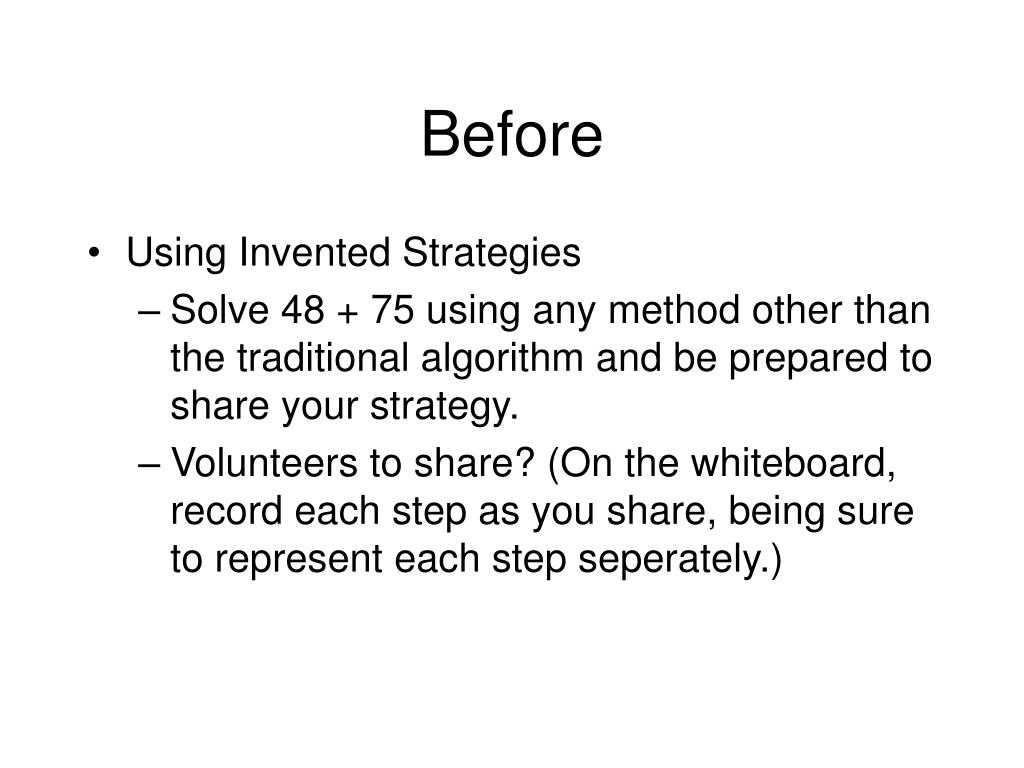 Before

• Using Invented Strategies
– Solve 48 + 75 using any method other than the traditional algorithm and be prepared to share your strategy.
– Volunteers to share? (On the whiteboard, record each step as you share, being sure to represent each step seperately.)